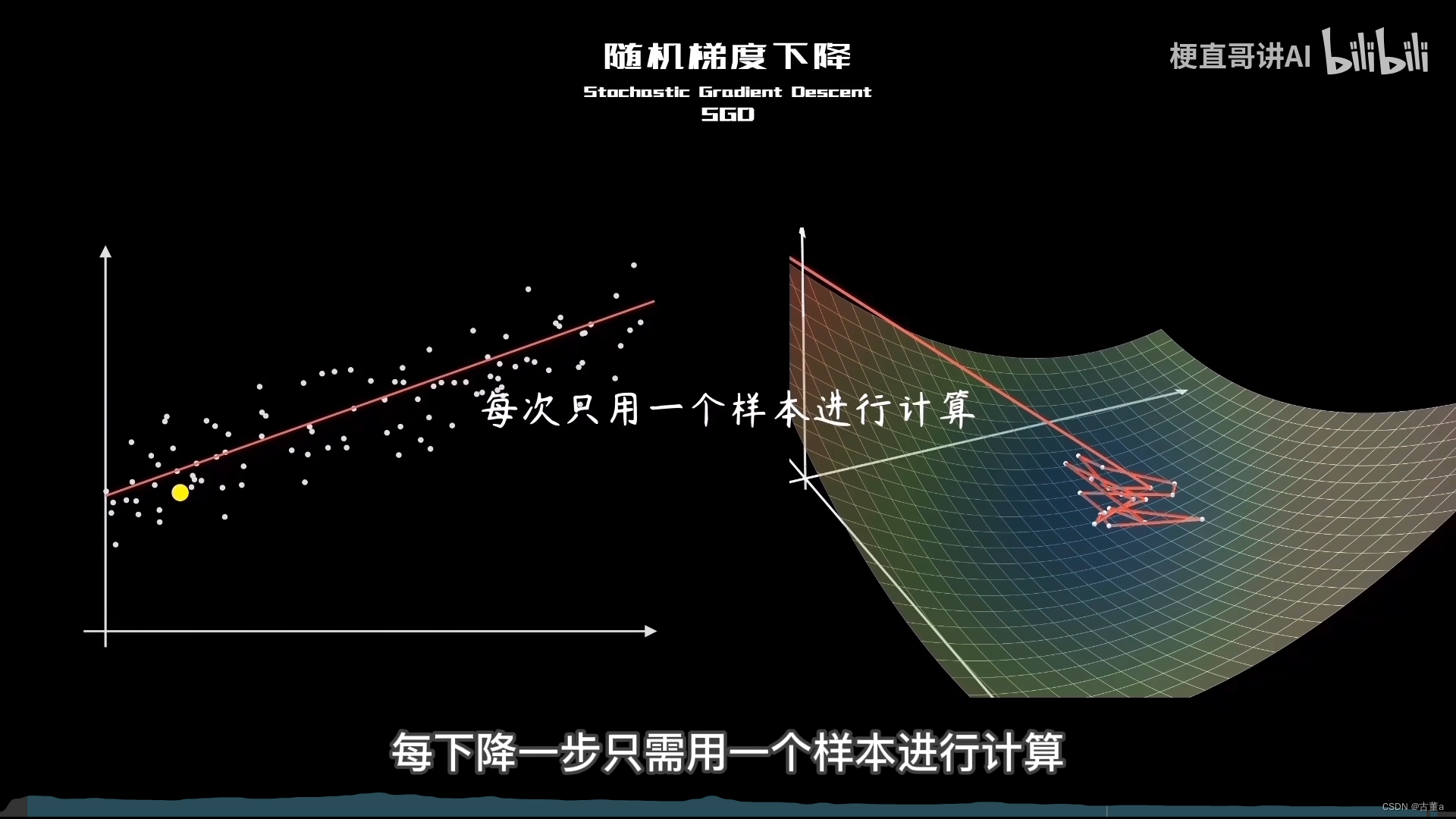 随机梯度下降

Stochastic Gradient Descent

SGD

梗直哥讲AI bilibili

每次只用一个样本进行计算

每下降一步只需用一个样本进行计算

CSDN @古董a